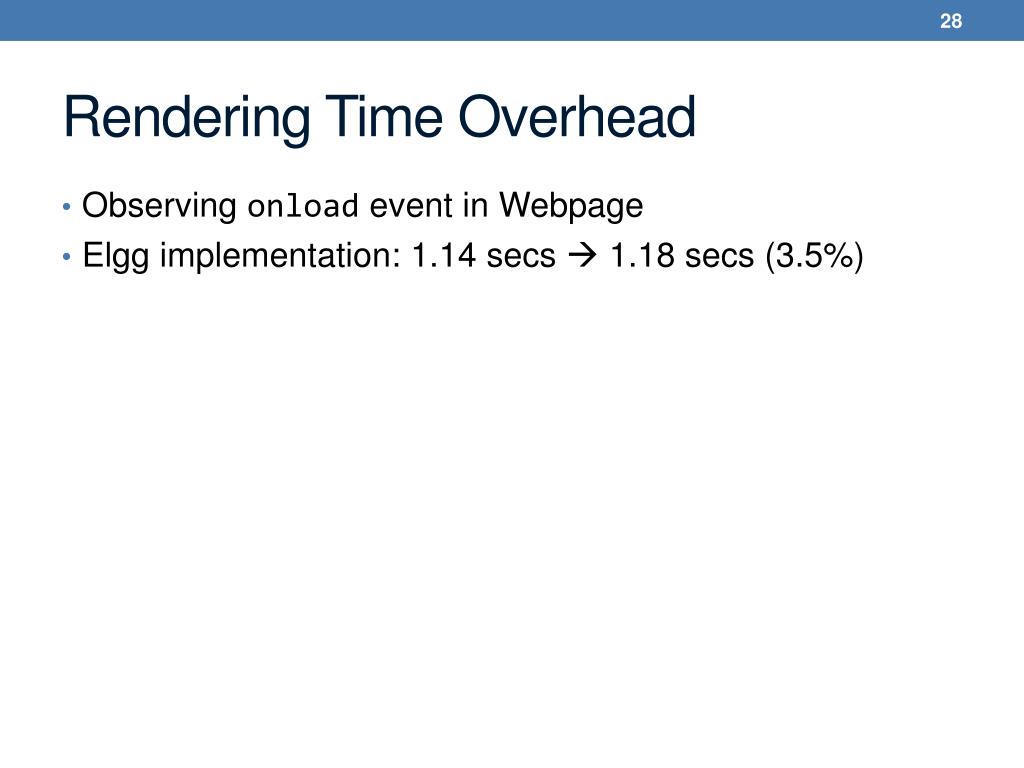 28

Rendering Time Overhead

• Observing onload event in Webpage
• Elgg implementation: 1.14 secs → 1.18 secs (3.5%)